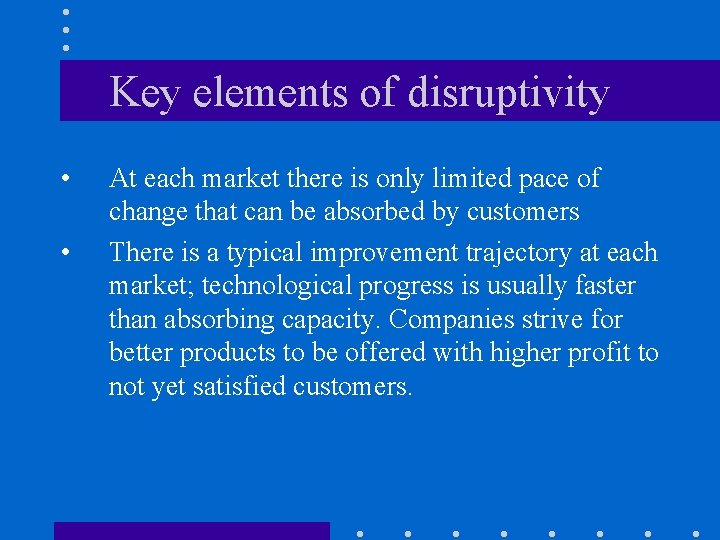 Key elements of disruptivity

• At each market there is only limited pace of change that can be absorbed by customers

• There is a typical improvement trajectory at each market; technological progress is usually faster than absorbing capacity. Companies strive for better products to be offered with higher profit to not yet satisfied customers.